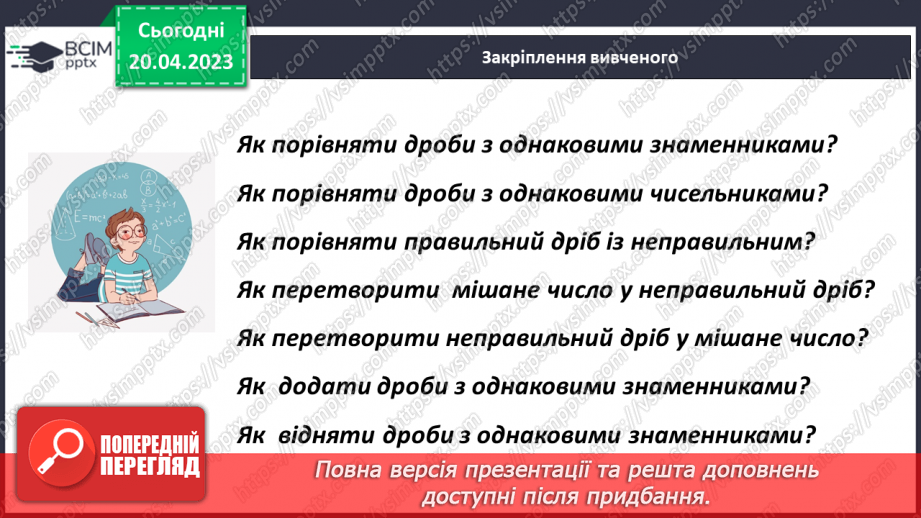 ВСІМ pptx

Сьогодні 20.04.2023

Закріплення вивченого

Як порівняти дроби з однаковими знаменниками?

Як порівняти дроби з однаковими чисельниками?

Як порівняти правильний дріб із неправильним?

Як перетворити мішане число у неправильний дріб?

Як перетворити неправильний дріб у мішане число?

Як додати дроби з однаковими знаменниками?

Як відняти дроби з однаковими знаменниками?

ПОПЕРЕДНІЙ ПЕРЕГЛЯД

Повна версія презентації та решта доповнень доступні після придбання.

https://vsimpptx.com